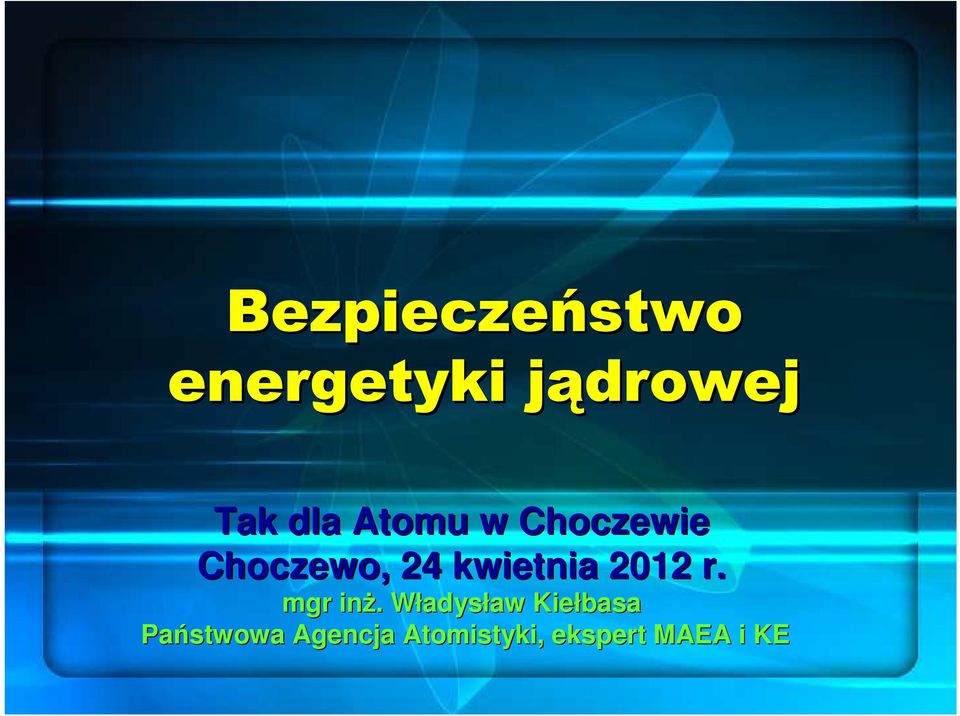 Bezpieczeństwo energetyki jądrowej

Tak dla Atomu w Choczewie
Choczewo, 24 kwietnia 2012 r.
mgr inż. Władysław Kiełbasa
Państwowa Agencja Atomistyki, ekspert MAEA i KE